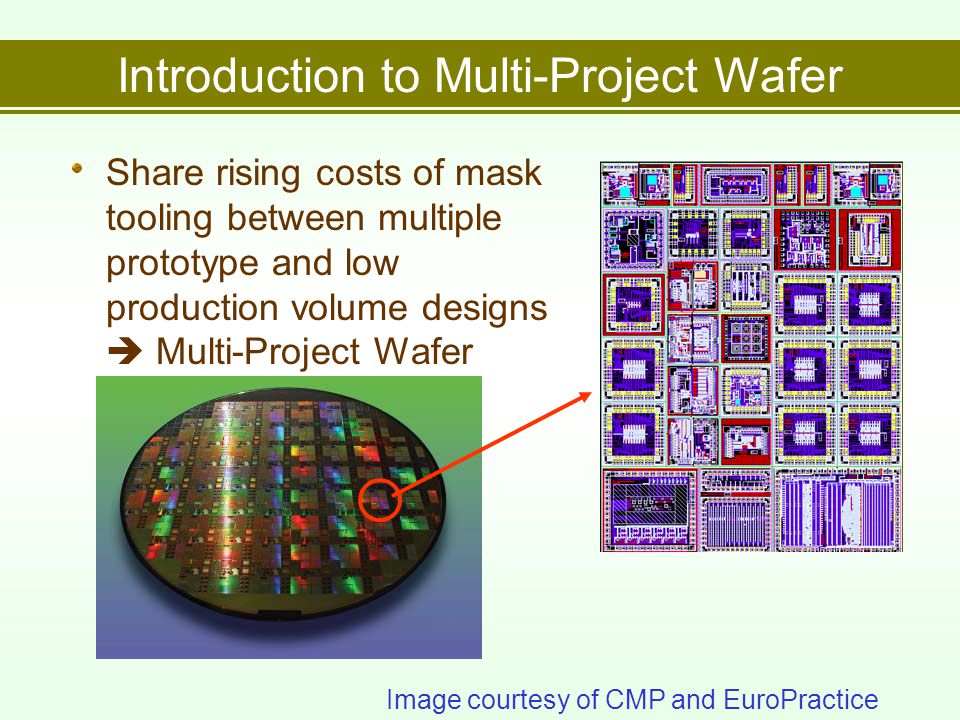 Introduction to Multi-Project Wafer

• Share rising costs of mask tooling between multiple prototype and low production volume designs
➔ Multi-Project Wafer

Image courtesy of CMP and EuroPractice